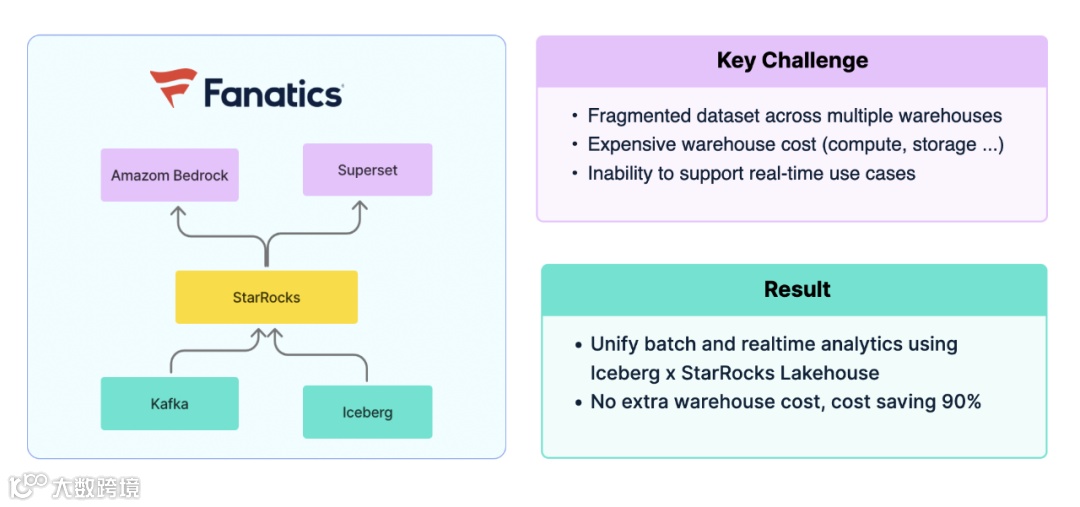 Fanatics

Amazom Bedrock

Superset

StarRocks

Kafka

Iceberg

Key Challenge

• Fragmented dataset across multiple warehouses
• Expensive warehouse cost (compute, storage ...)
• Inability to support real-time use cases

Result

• Unify batch and realtime analytics using Iceberg x StarRocks Lakehouse
• No extra warehouse cost, cost saving 90%

大数跨境